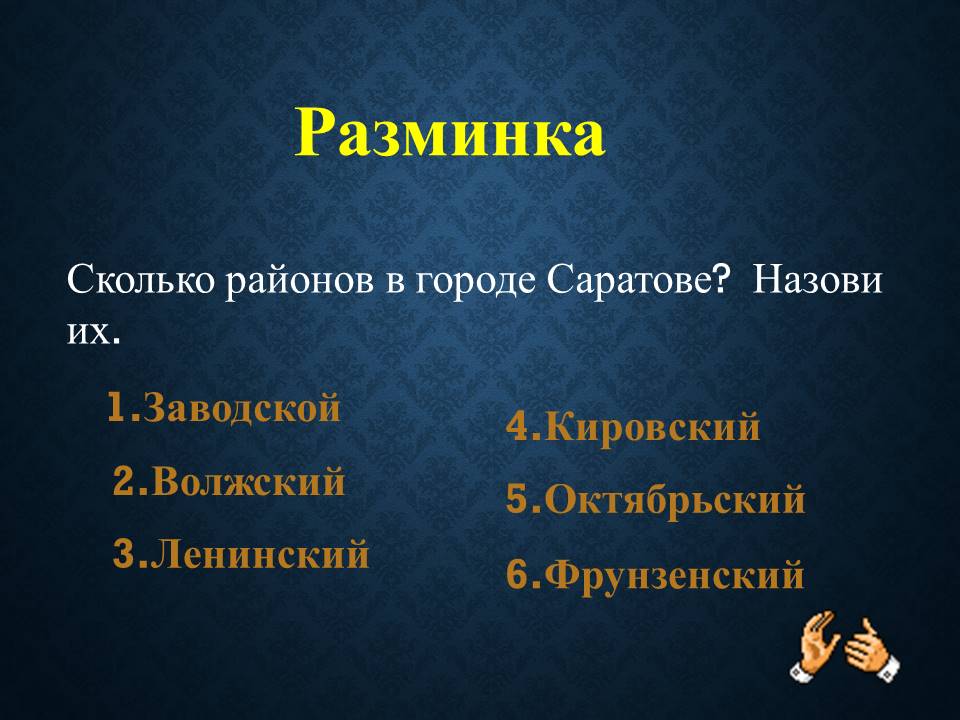 Разминка

Сколько районов в городе Саратове? Назови их.

1.Заводской

2.Волжский

3.Ленинский

4.Кировский

5.Октябрьский

6.Фрунзенский